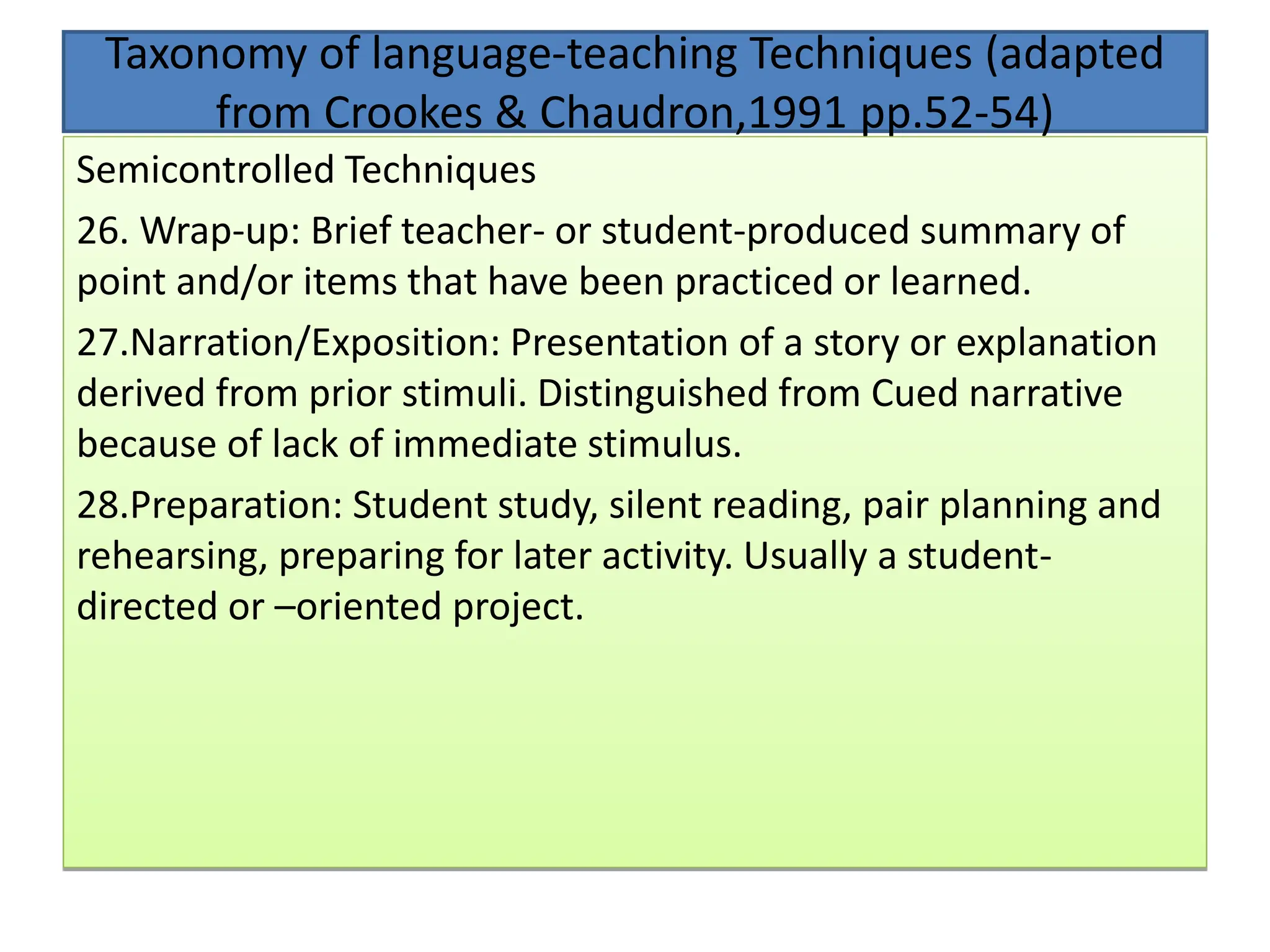 Taxonomy of language-teaching Techniques (adapted from Crookes & Chaudron,1991 pp.52-54)

Semicontrolled Techniques

26. Wrap-up: Brief teacher- or student-produced summary of point and/or items that have been practiced or learned.

27.Narration/Exposition: Presentation of a story or explanation derived from prior stimuli. Distinguished from Cued narrative because of lack of immediate stimulus.

28.Preparation: Student study, silent reading, pair planning and rehearsing, preparing for later activity. Usually a student-directed or –oriented project.